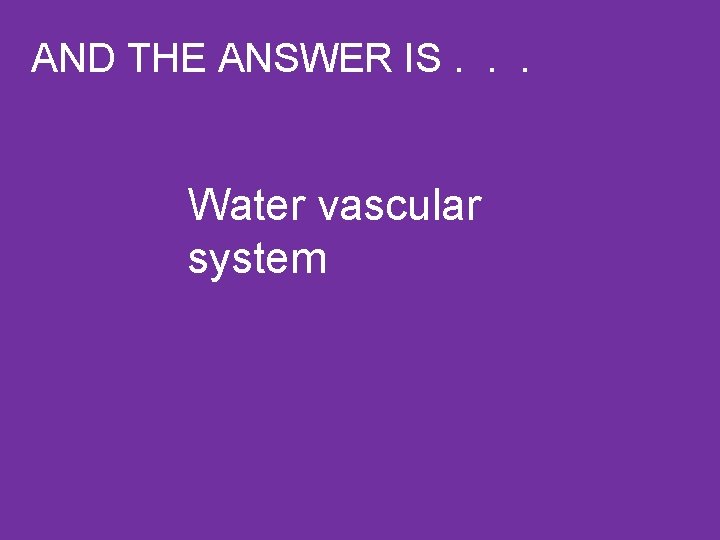 AND THE ANSWER IS . . .

Water vascular system